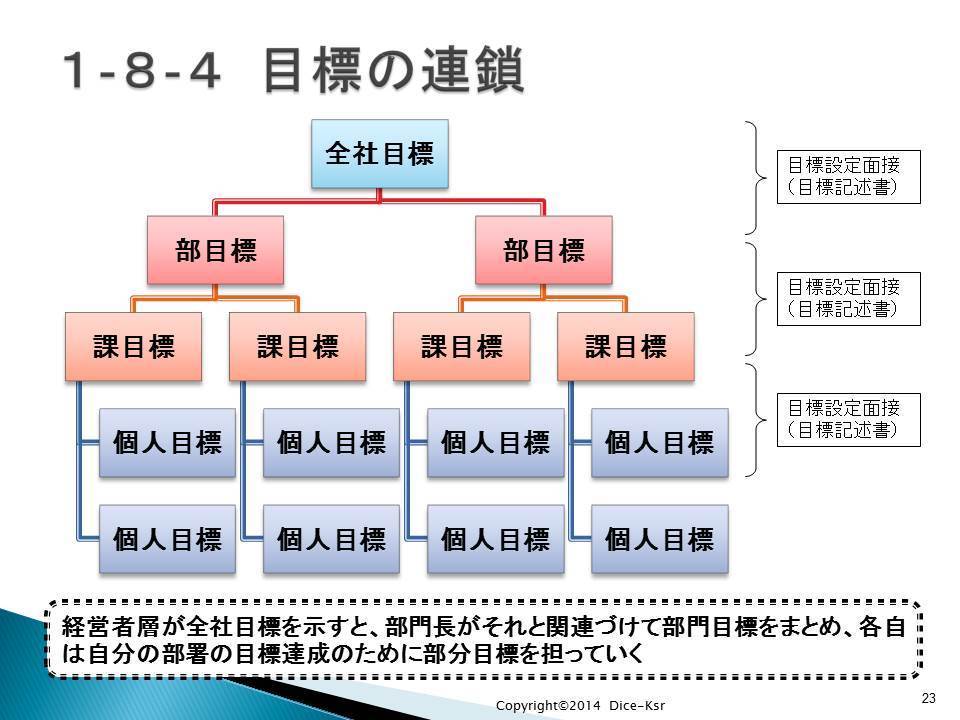 1-8-4 目標の連鎖

全社目標

部目標

部目標

課目標

課目標

課目標

課目標

個人目標

個人目標

個人目標

個人目標

個人目標

個人目標

個人目標

個人目標

目標設定面接
(目標記述書)

目標設定面接
(目標記述書)

目標設定面接
(目標記述書)

経営者層が全社目標を示すと、部門長がそれと関連づけて部門目標をまとめ、各自は自分の部署の目標達成のために部分目標を担っていく

Copyright©2014 Dice-Ksr

23